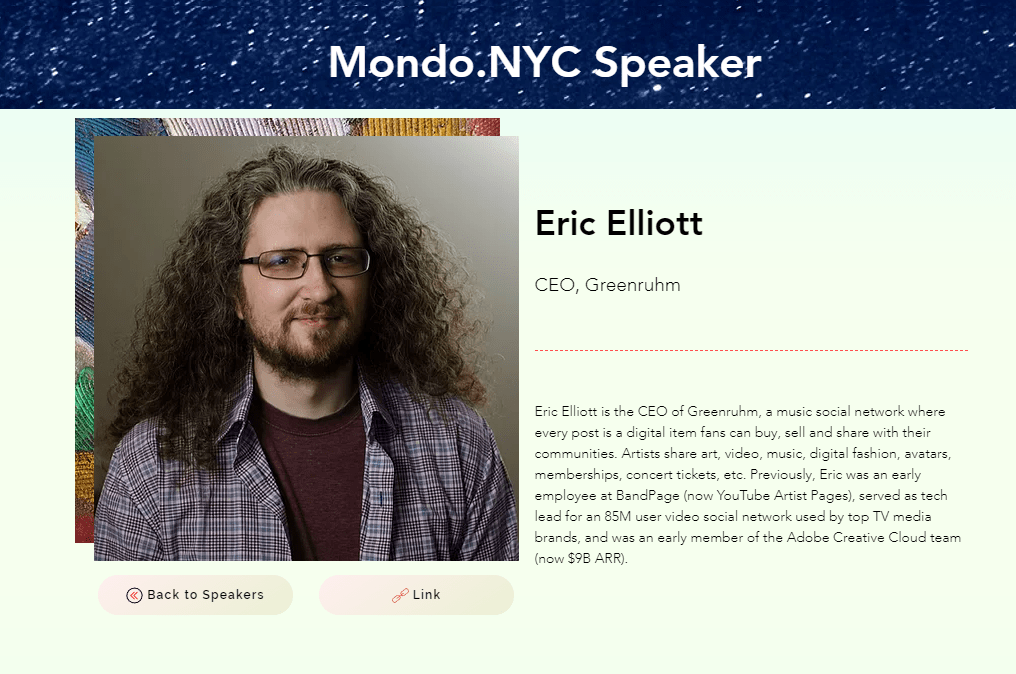 Mondo.NYC Speaker

Eric Elliott

CEO, Greenruhm

Eric Elliott is the CEO of Greenruhm, a music social network where every post is a digital item fans can buy, sell and share with their communities. Artists share art, video, music, digital fashion, avatars, memberships, concert tickets, etc. Previously, Eric was an early employee at BandPage (now YouTube Artist Pages), served as tech lead for an 85M user video social network used by top TV media brands, and was an early member of the Adobe Creative Cloud team (now $9B ARR).

Back to Speakers

Link